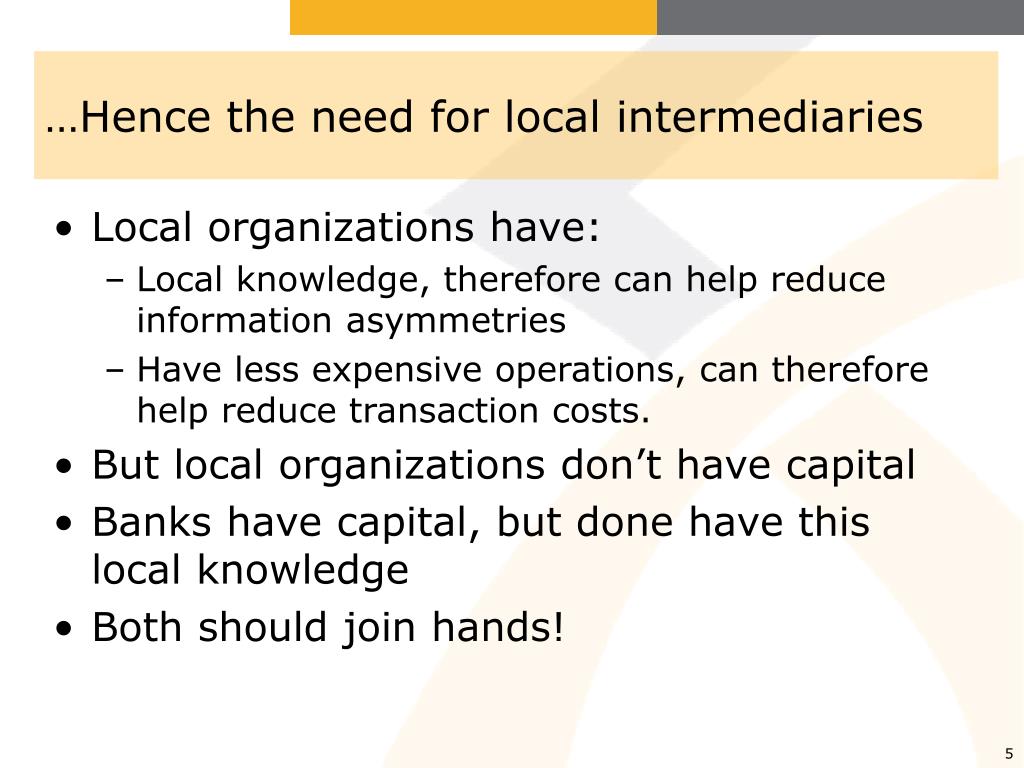 …Hence the need for local intermediaries

• Local organizations have:
– Local knowledge, therefore can help reduce information asymmetries
– Have less expensive operations, can therefore help reduce transaction costs.
• But local organizations don’t have capital
• Banks have capital, but done have this local knowledge
• Both should join hands!

5